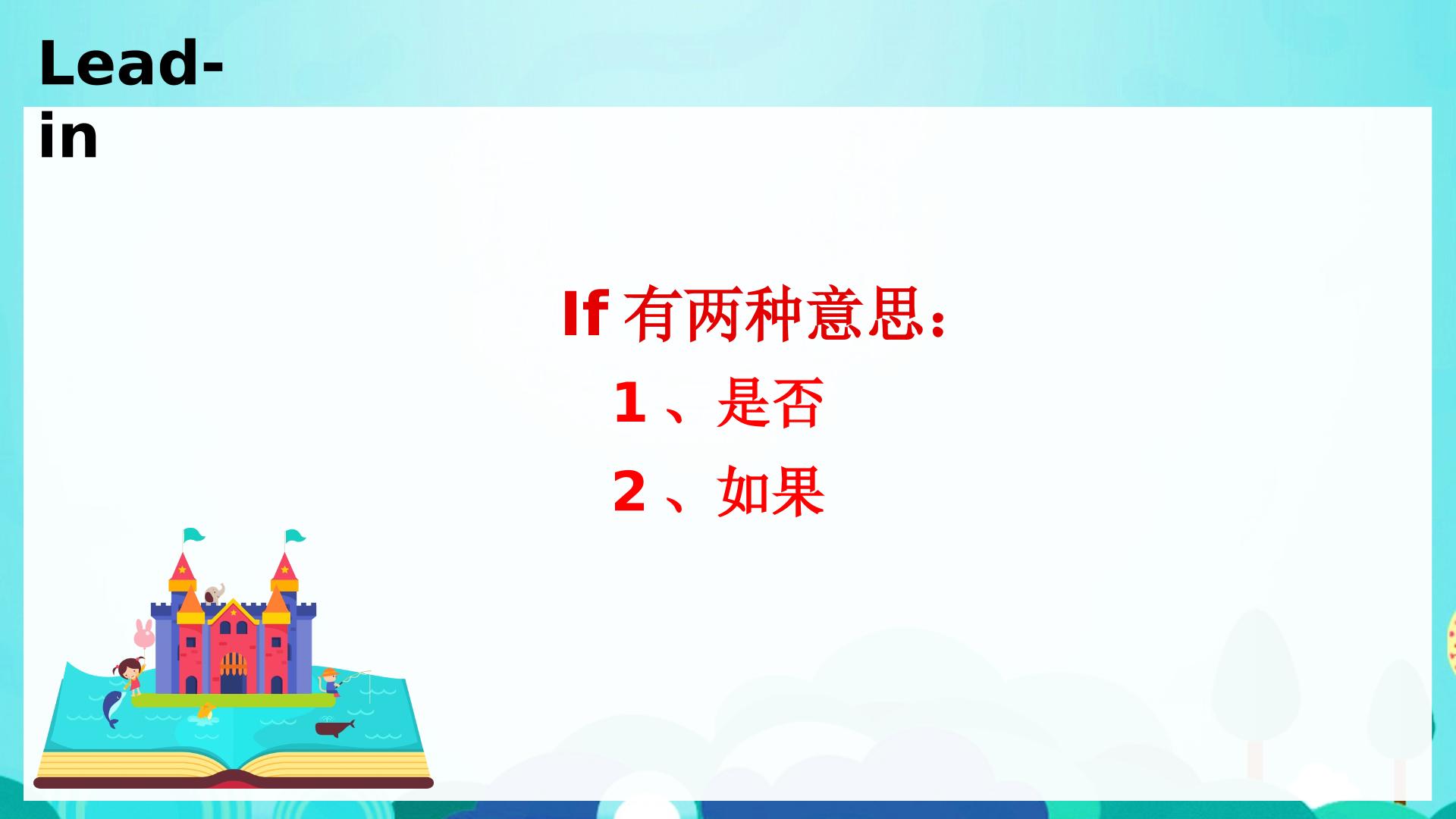 Lead-in

If 有两种意思：

1、是否

2、如果